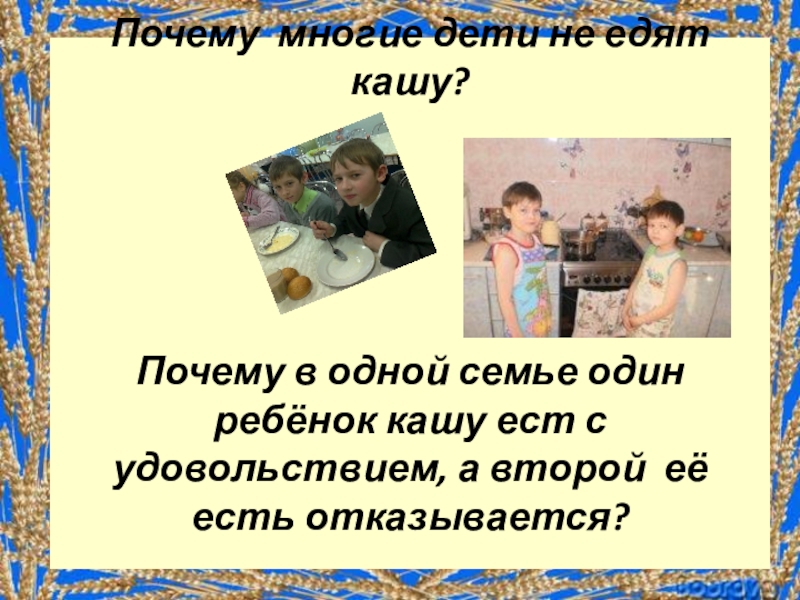 Почему многие дети не едят кашу?

Почему в одной семье один ребёнок кашу ест с удовольствием, а второй её есть отказывается?